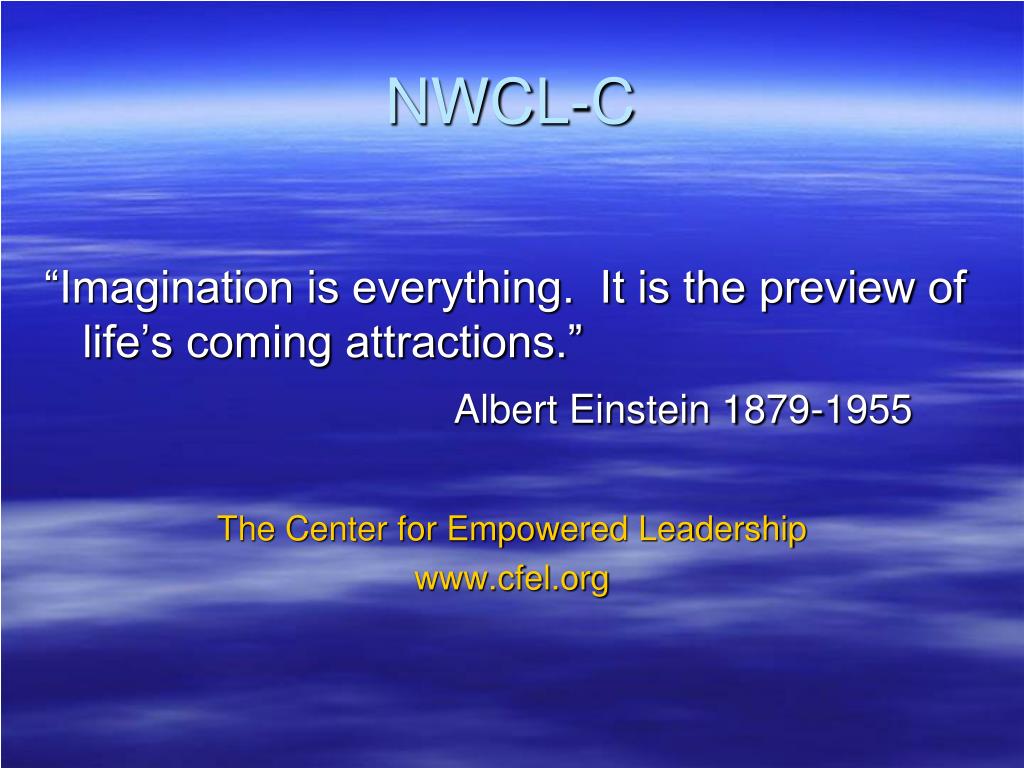 NWCL-C

“Imagination is everything. It is the preview of life’s coming attractions.”

Albert Einstein 1879-1955

The Center for Empowered Leadership
www.cfel.org